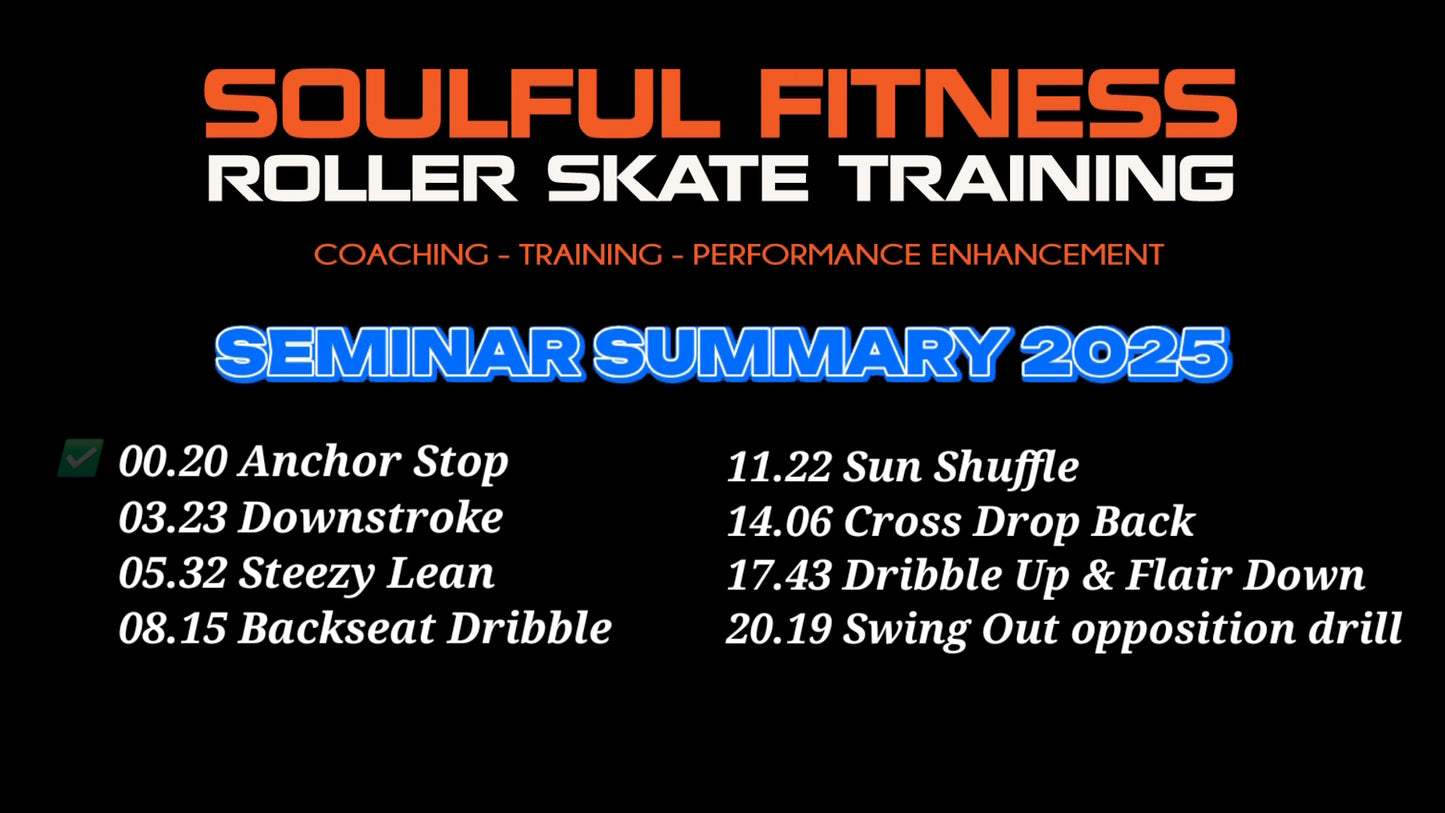 SOULFUL FITNESS
ROLLER SKATE TRAINING

COACHING - TRAINING - PERFORMANCE ENHANCEMENT

SEMINAR SUMMARY 2025

00.20 Anchor Stop
03.23 Downstroke
05.32 Steezy Lean
08.15 Backseat Dribble

11.22 Sun Shuffle
14.06 Cross Drop Back
17.43 Dribble Up & Flair Down
20.19 Swing Out opposition drill